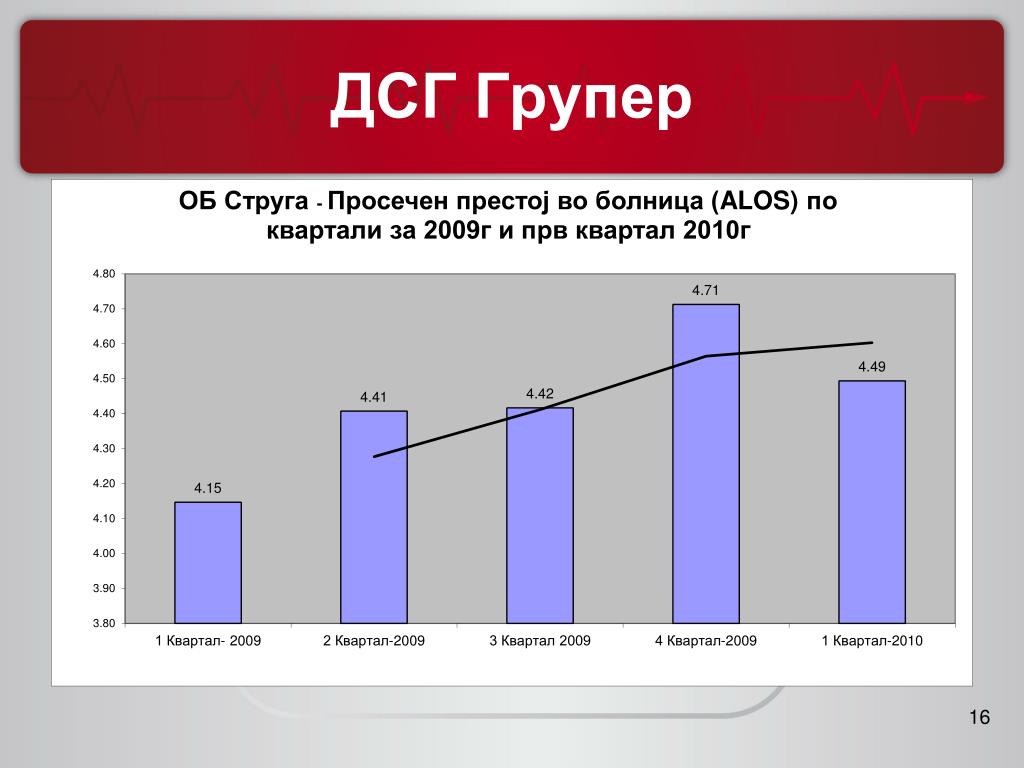 ДСГ Групер

ОБ Струга - Просечен престој во болница (ALOS) по квартали за 2009г и прв квартал 2010г

4.80
4.70
4.60
4.50
4.40
4.30
4.20
4.10
4.00
3.90
3.80

4.15
4.41
4.42
4.71
4.49

1 Квартал- 2009
2 Квартал-2009
3 Квартал 2009
4 Квартал-2009
1 Квартал-2010

16